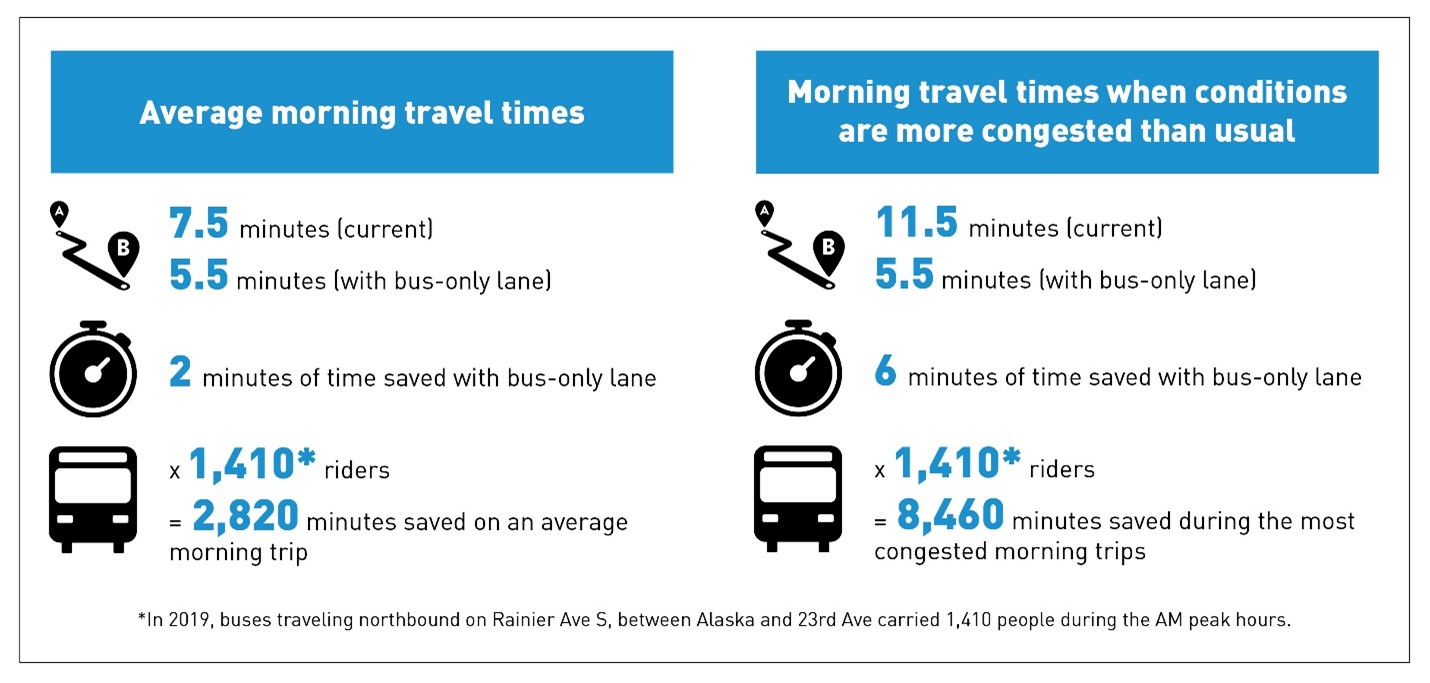 Average morning travel times

A B

7.5 minutes (current)
5.5 minutes (with bus-only lane)

2 minutes of time saved with bus-only lane

x 1,410* riders
= 2,820 minutes saved on an average morning trip

Morning travel times when conditions are more congested than usual

A B

11.5 minutes (current)
5.5 minutes (with bus-only lane)

6 minutes of time saved with bus-only lane

x 1,410* riders
= 8,460 minutes saved during the most congested morning trips

*In 2019, buses traveling northbound on Rainier Ave S, between Alaska and 23rd Ave carried 1,410 people during the AM peak hours.